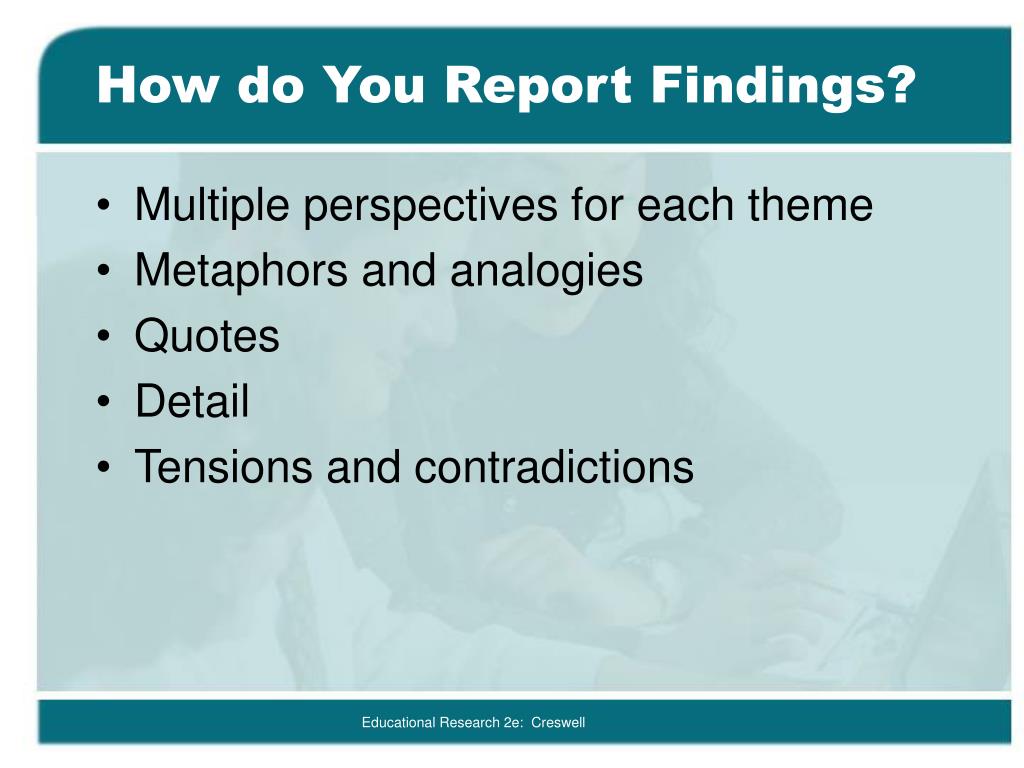 How do You Report Findings?

• Multiple perspectives for each theme
• Metaphors and analogies
• Quotes
• Detail
• Tensions and contradictions

Educational Research 2e: Creswell